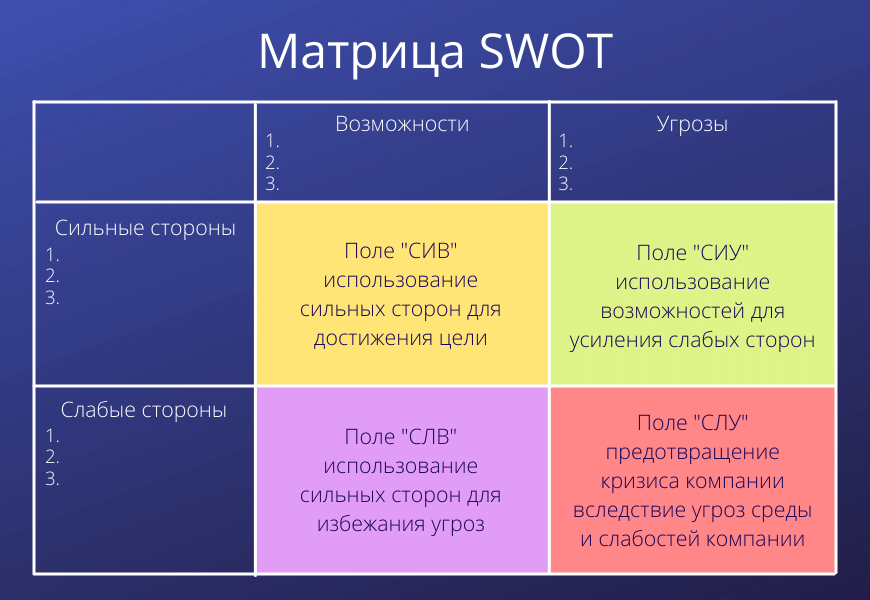 Матрица SWOT

| | Возможности 1. 2. 3. | Угрозы 1. 2. 3. |
|---|---|---|
| Сильные стороны 1. 2. 3. | Поле "СИВ" использование сильных сторон для достижения цели | Поле "СИУ" использование возможностей для усиления слабых сторон |
| Слабые стороны 1. 2. 3. | Поле "СЛВ" использование сильных сторон для избежания угроз | Поле "СЛУ" предотвращение кризиса компании вследствие угроз среды и слабостей компании |